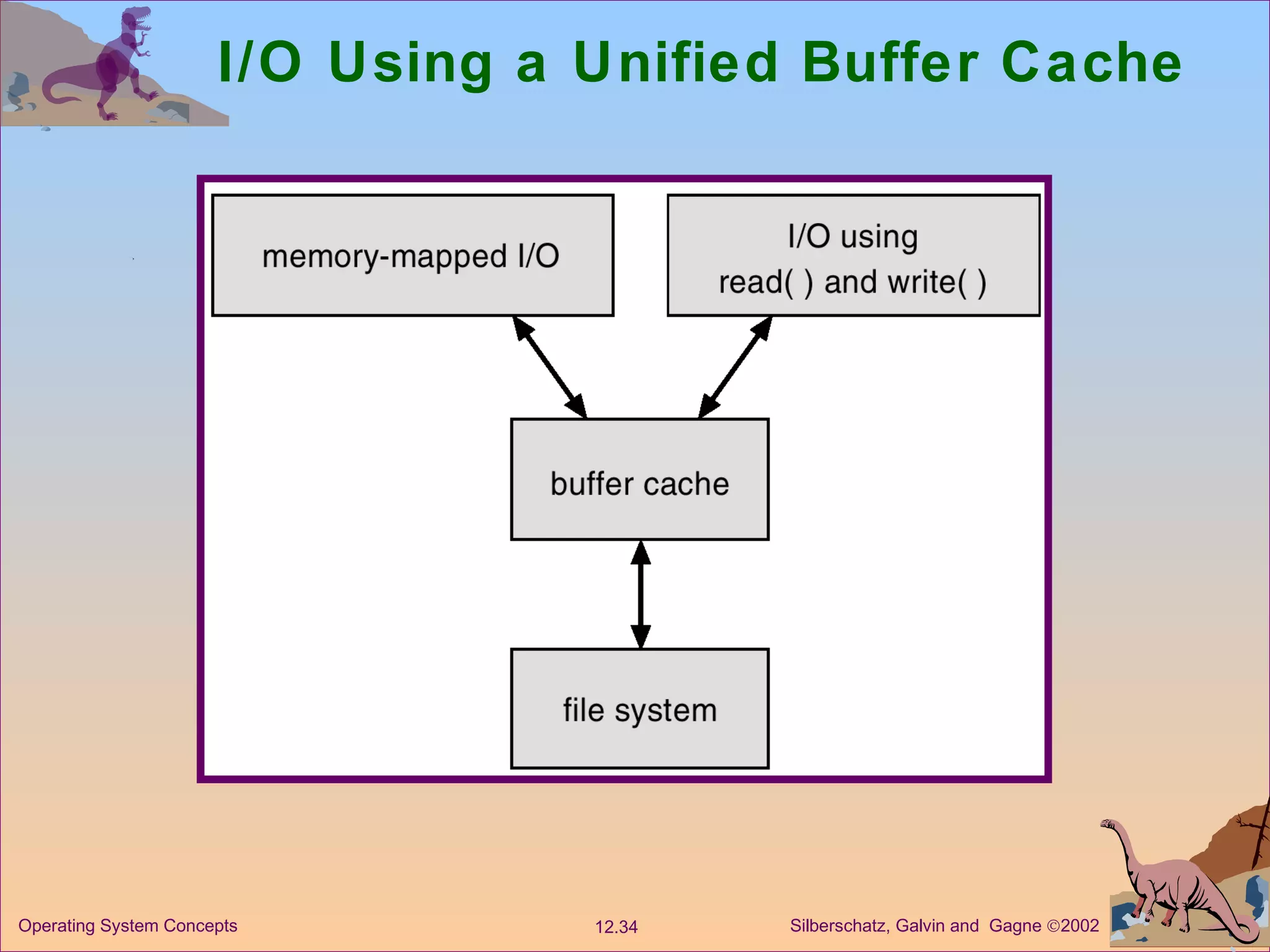 I/O Using a Unified Buffer Cache

memory-mapped I/O

I/O using read( ) and write( )

buffer cache

file system

Operating System Concepts

12.34

Silberschatz, Galvin and Gagne ©2002